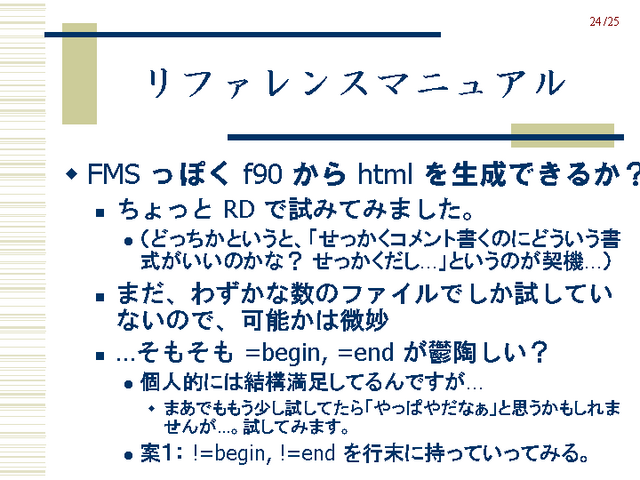 24/25

リファレンスマニュアル

◆ FMS っぽく f90 から html を生成できるか？

■ ちょっと RD で試みてみました。

● (どっちかというと、「せっかくコメント書くのにどういう書式がいいのかな？ せっかくだし…」というのが契機…)

■ まだ、わずかな数のファイルでしか試していないので、可能かは微妙

■ …そもそも =begin, =end が鬱陶しい？

● 個人的には結構満足してるんですが…

◆ まあでももう少し試してたら「やっぱやだなぁ」と思うかもしれませんが…。試してみます。

● 案1: !=begin, !=end を行末に持っていってみる。